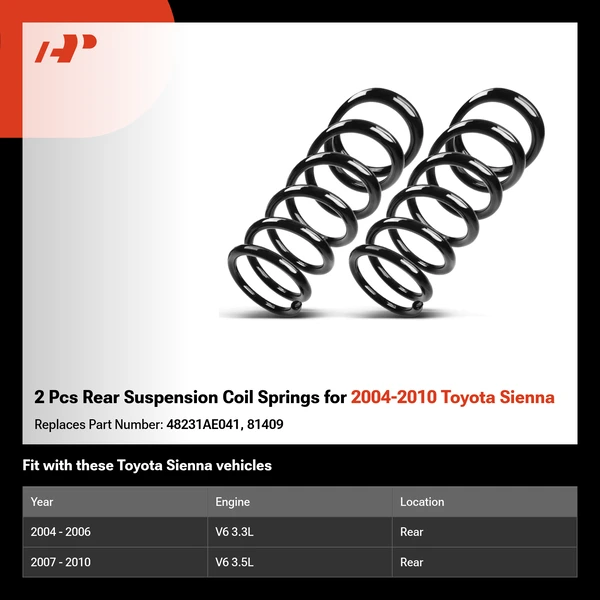 2 Pcs Rear Suspension Coil Springs for 2004-2010 Toyota Sienna

Replaces Part Number: 48231AE041, 81409

Fit with these Toyota Sienna vehicles

| Year | Engine | Location |
|---|---|---|
| 2004 - 2006 | V6 3.3L | Rear |
| 2007 - 2010 | V6 3.5L | Rear |